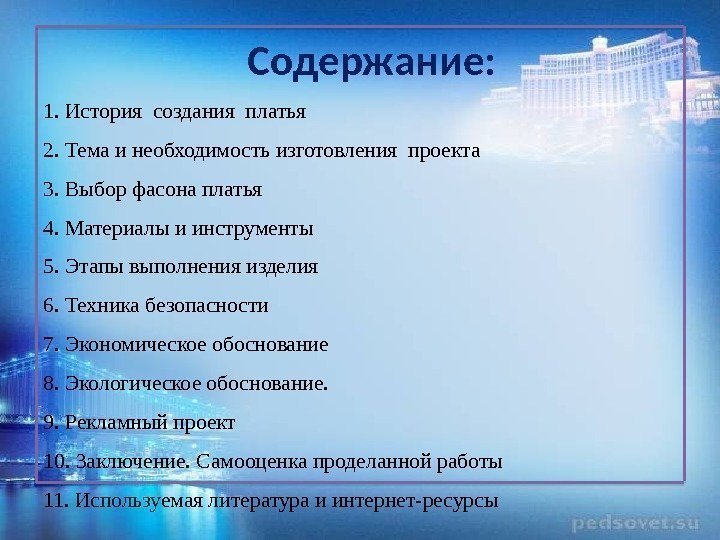 Содержание:

1. История создания платья

2. Тема и необходимость изготовления проекта

3. Выбор фасона платья

4. Материалы и инструменты

5. Этапы выполнения изделия

6. Техника безопасности

7. Экономическое обоснование

8. Экологическое обоснование.

9. Рекламный проект

10. Заключение. Самооценка проделанной работы

11. Используемая литература и интернет-ресурсы

pedsovet.su